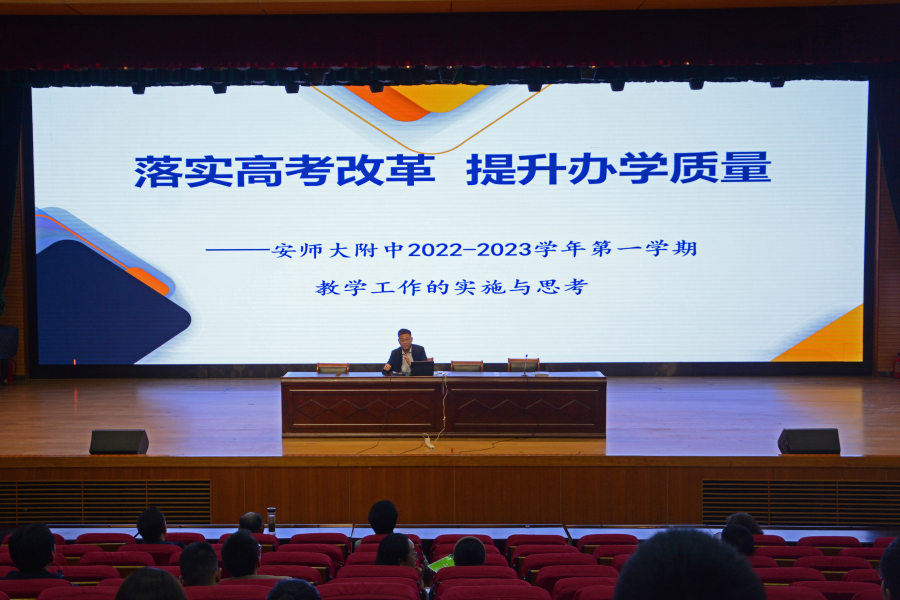 落实高考改革 提升办学质量

——安师大附中2022-2023学年第一学期

教学工作的实施与思考